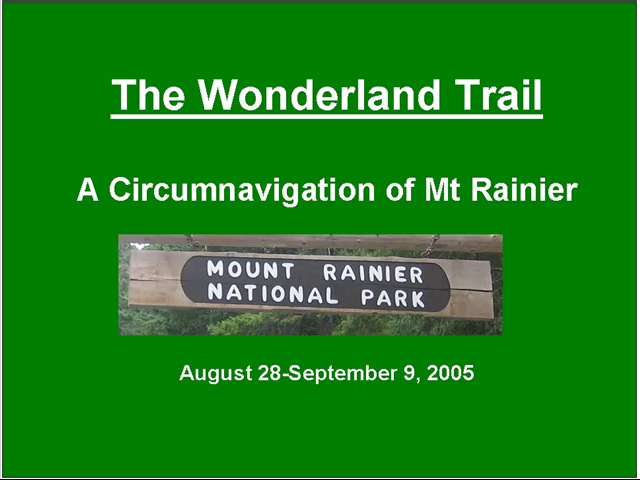 The Wonderland Trail

A Circumnavigation of Mt Rainier

MOUNT RAINIER
NATIONAL PARK

August 28-September 9, 2005